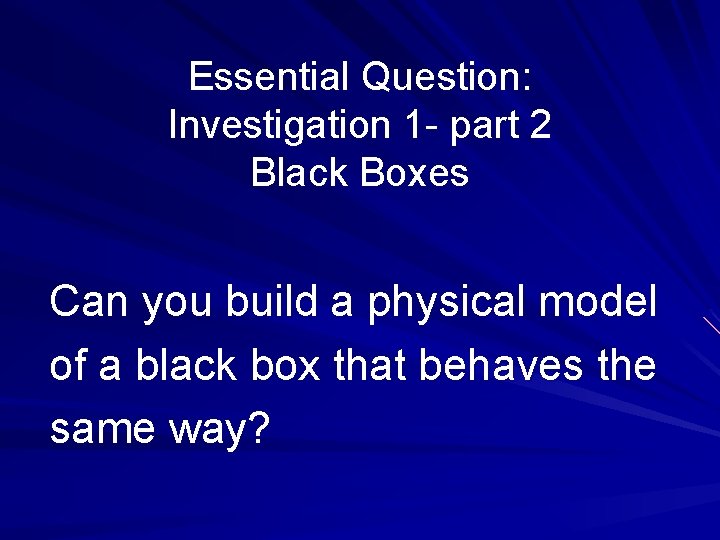 Essential Question:
Investigation 1- part 2
Black Boxes

Can you build a physical model of a black box that behaves the same way?